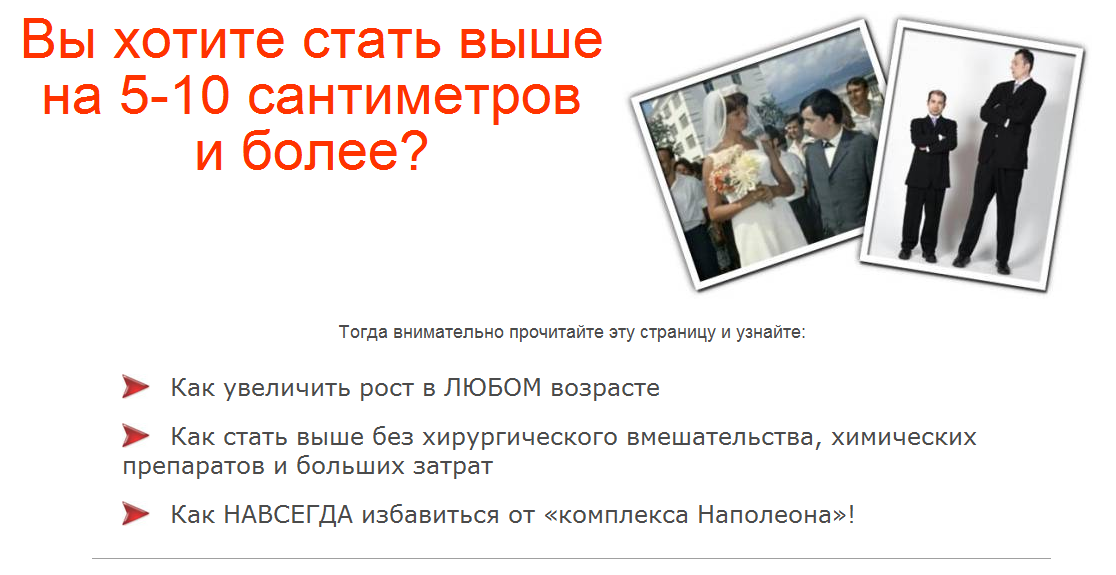 Вы хотите стать выше на 5-10 сантиметров и более?

Тогда внимательно прочитайте эту страницу и узнайте:

Как увеличить рост в ЛЮБОМ возрасте

Как стать выше без хирургического вмешательства, химических препаратов и больших затрат

Как НАВСЕГДА избавиться от «комплекса Наполеона»!